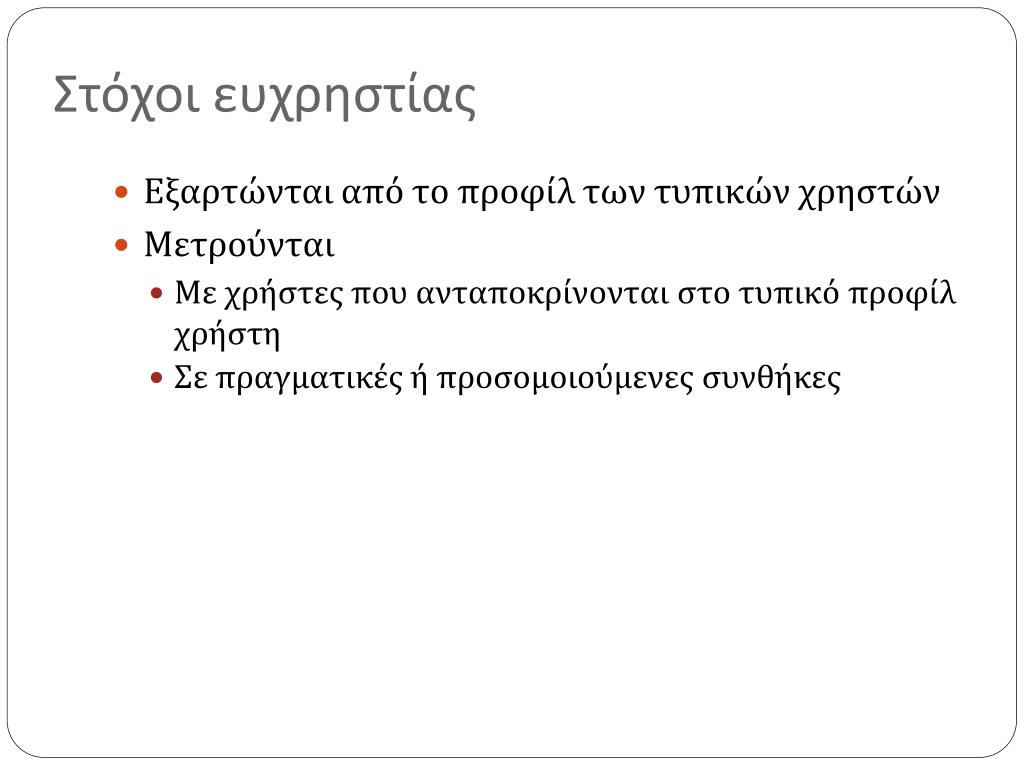 Στόχοι ευχρηστίας

- Εξαρτώνται από το προφίλ των τυπικών χρηστών
- Μετρούνται
  - Με χρήστες που ανταποκρίνονται στο τυπικό προφίλ χρήστη
  - Σε πραγματικές ή προσομοιούμενες συνθήκες